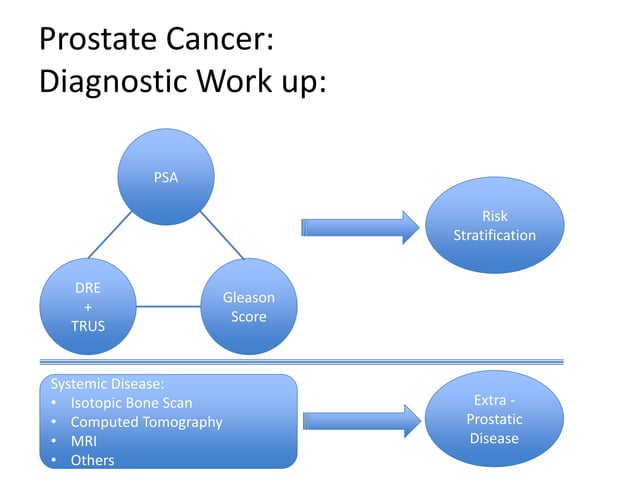 Prostate Cancer:
Diagnostic Work up:

PSA

DRE
+
TRUS

Gleason Score

Risk Stratification

Systemic Disease:
• Isotopic Bone Scan
• Computed Tomography
• MRI
• Others

Extra - Prostatic Disease